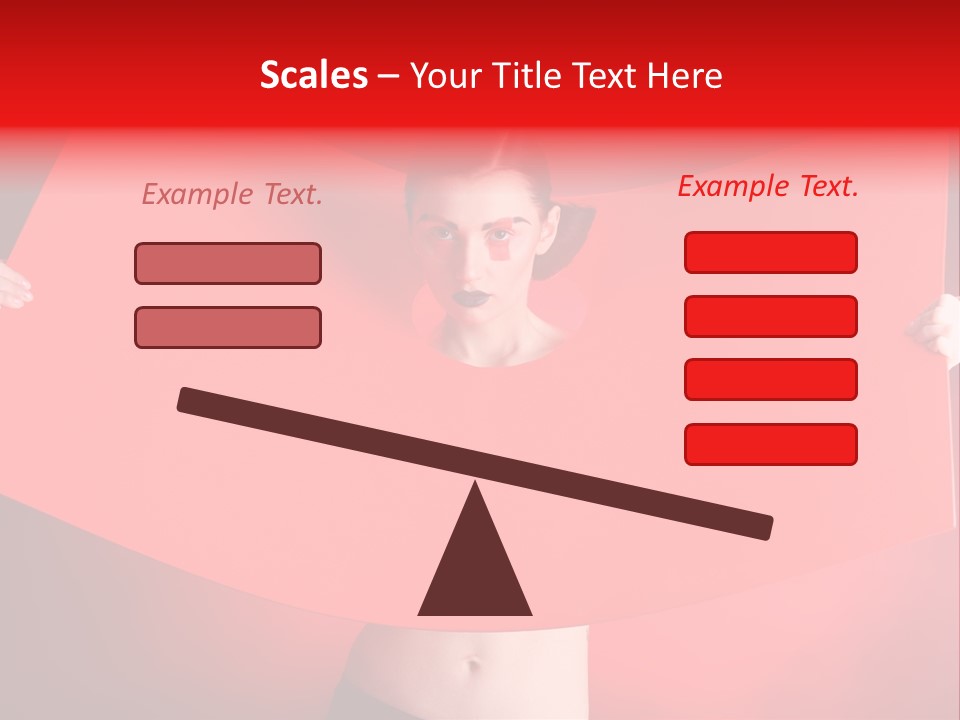 Scales – Your Title Text Here

Example Text.

Example Text.